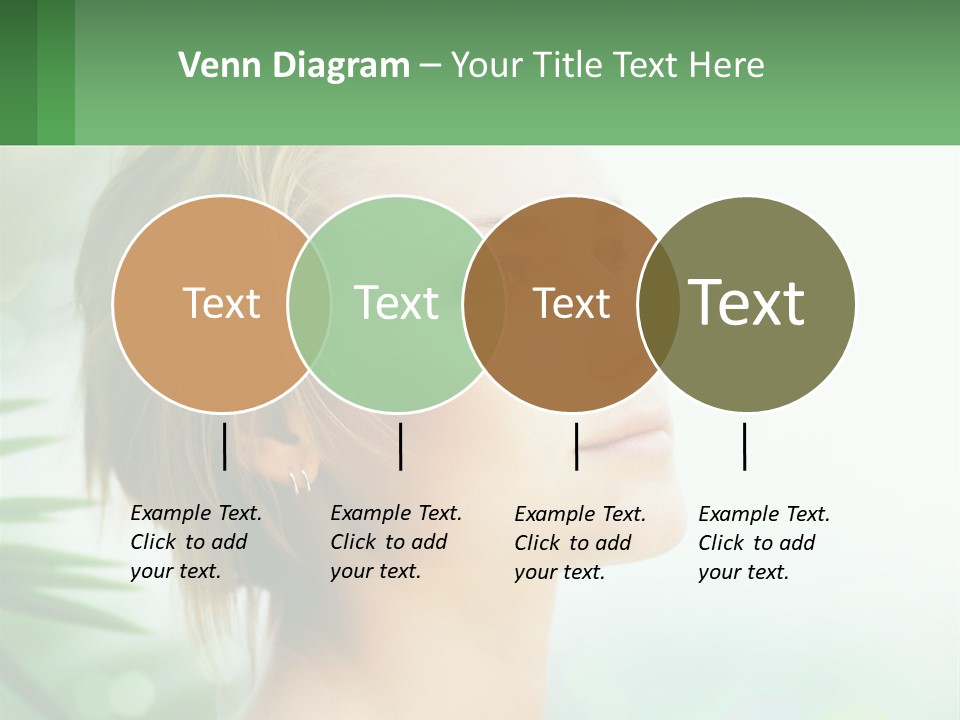 Venn Diagram – Your Title Text Here

Text

Text

Text

Text

Example Text. Click to add your text.

Example Text. Click to add your text.

Example Text. Click to add your text.

Example Text. Click to add your text.